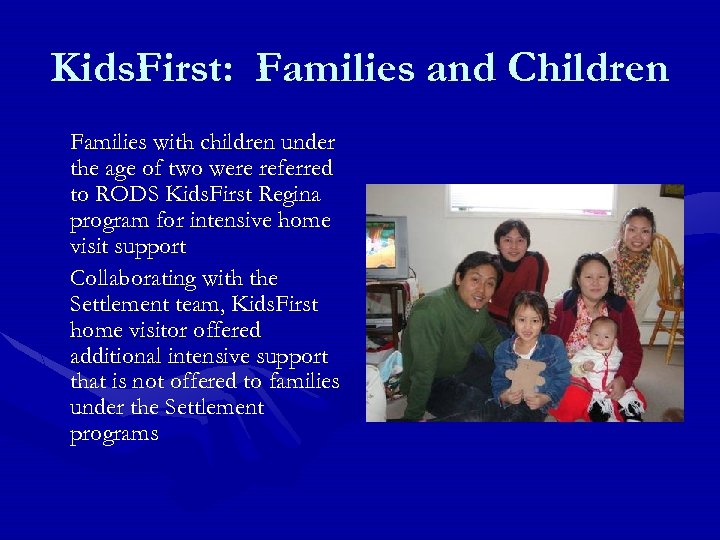 KidsFirst: Families and Children

Families with children under the age of two were referred to RODS KidsFirst Regina program for intensive home visit support

Collaborating with the Settlement team, KidsFirst home visitor offered additional intensive support that is not offered to families under the Settlement programs